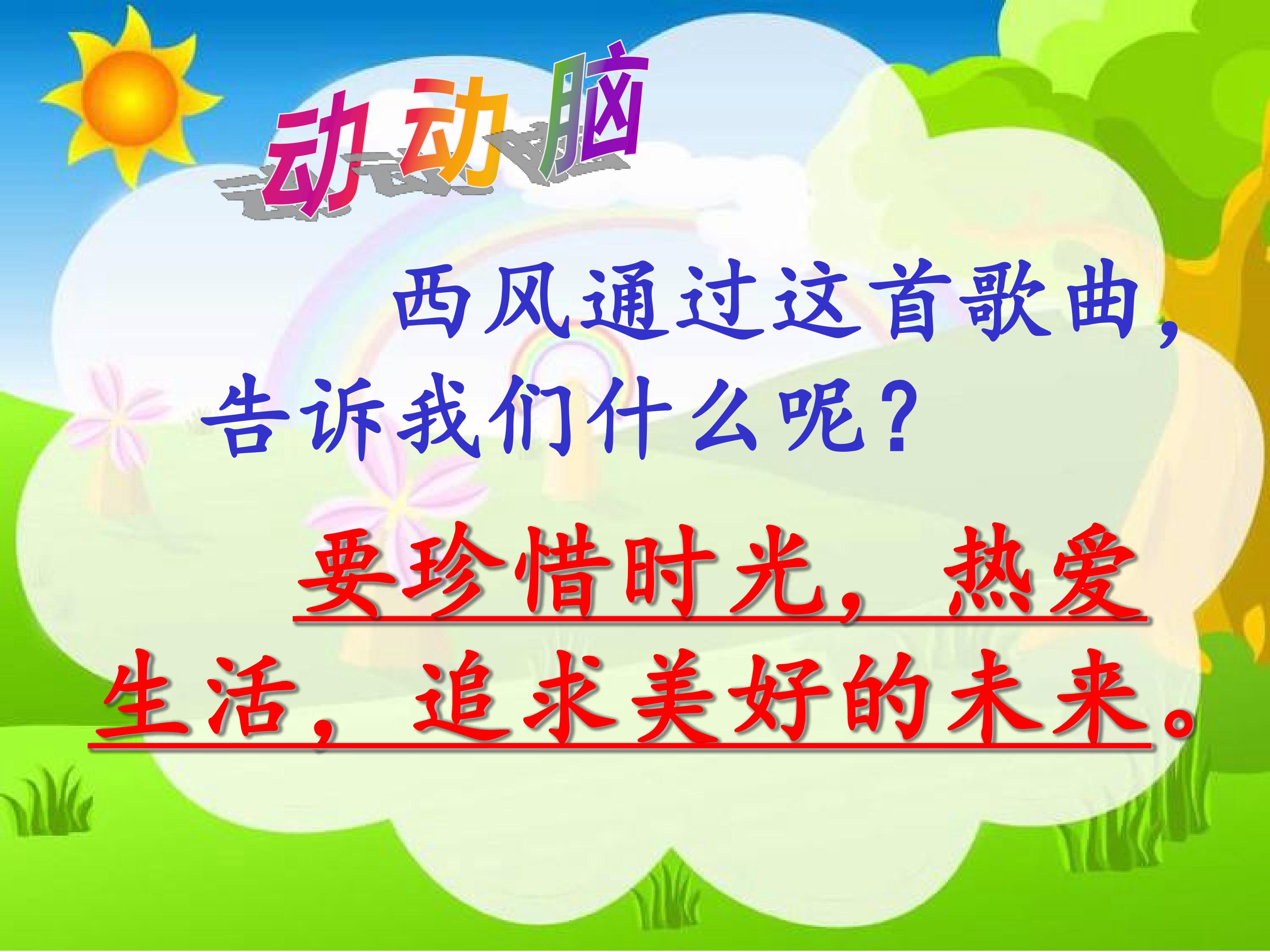 动动脑

西风通过这首歌曲，告诉我们什么呢？

要珍惜时光，热爱生活，追求美好的未来。